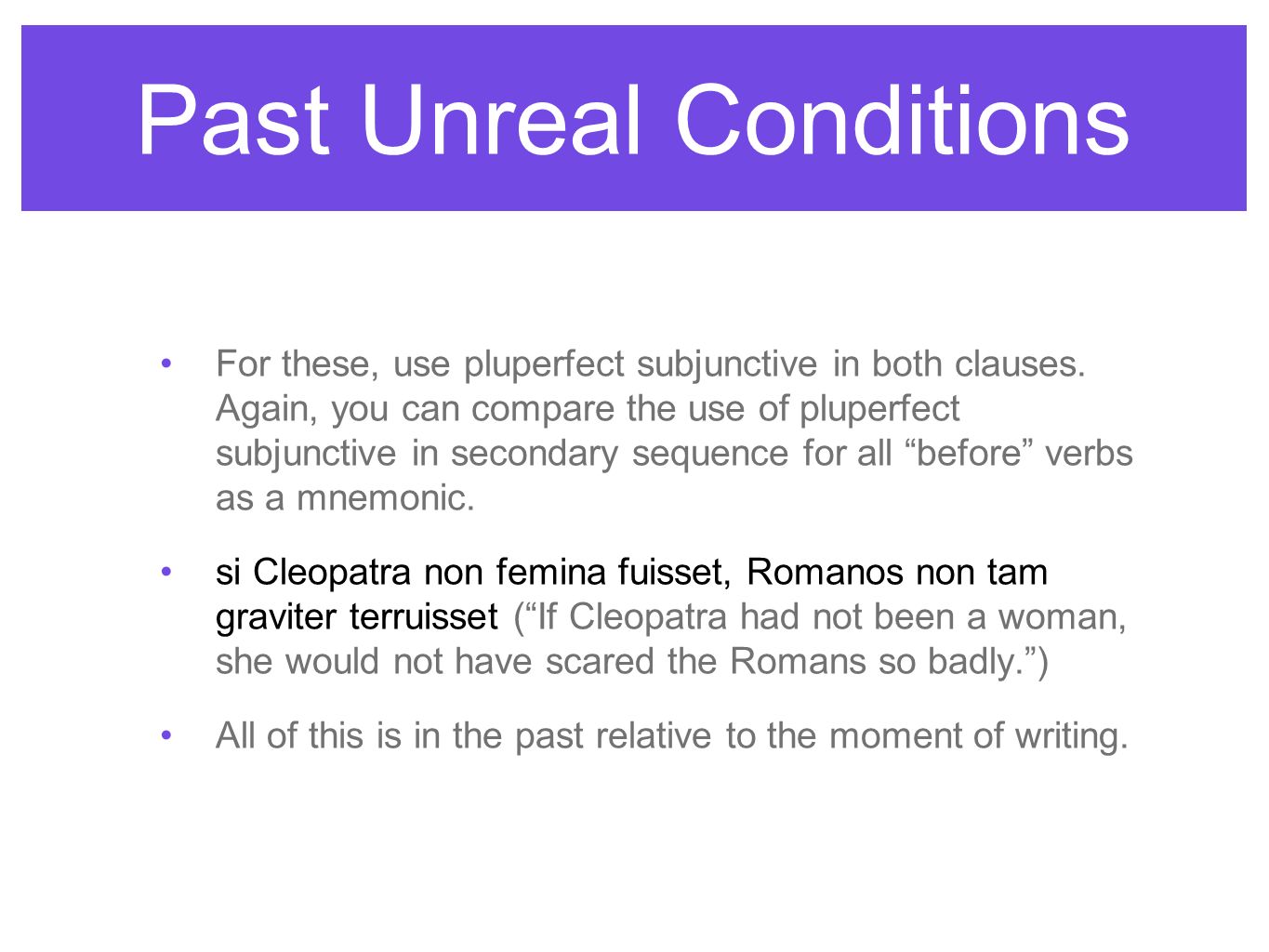 Past Unreal Conditions

• For these, use pluperfect subjunctive in both clauses. Again, you can compare the use of pluperfect subjunctive in secondary sequence for all “before” verbs as a mnemonic.

• si Cleopatra non femina fuisset, Romanos non tam graviter terruisset (“If Cleopatra had not been a woman, she would not have scared the Romans so badly.”)

• All of this is in the past relative to the moment of writing.